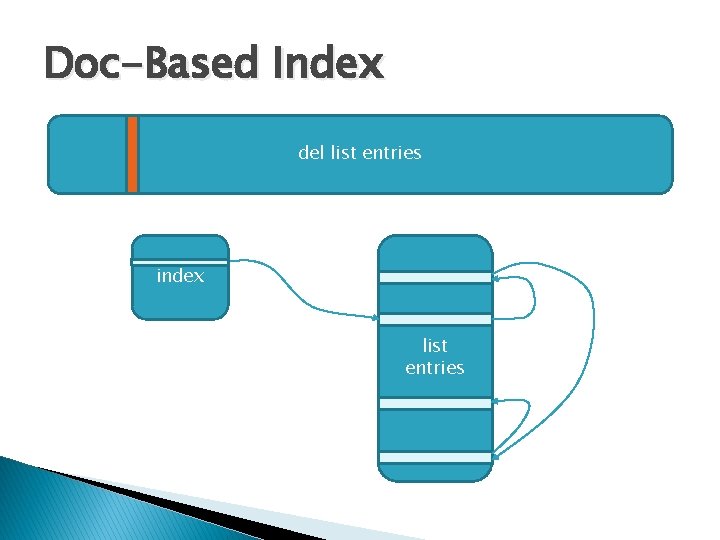 Doc-Based Index

del list entries

index

list
entries